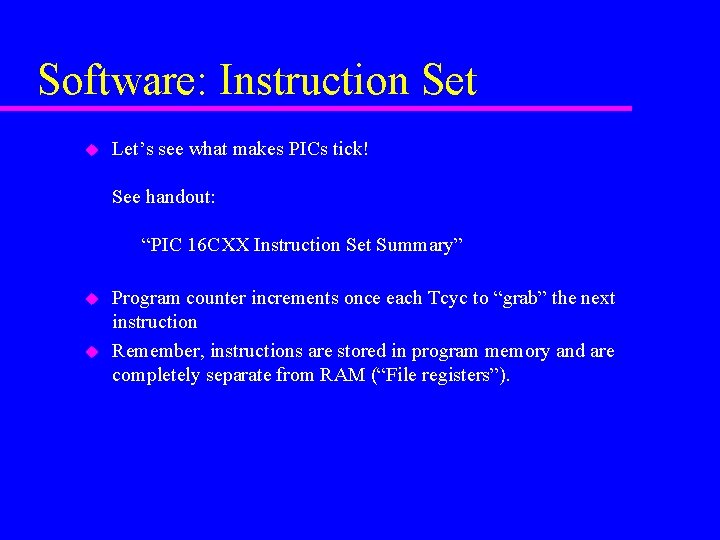 Software: Instruction Set

Let’s see what makes PICs tick!

See handout:

“PIC 16CXX Instruction Set Summary”

Program counter increments once each Tcyc to “grab” the next instruction

Remember, instructions are stored in program memory and are completely separate from RAM (“File registers”).